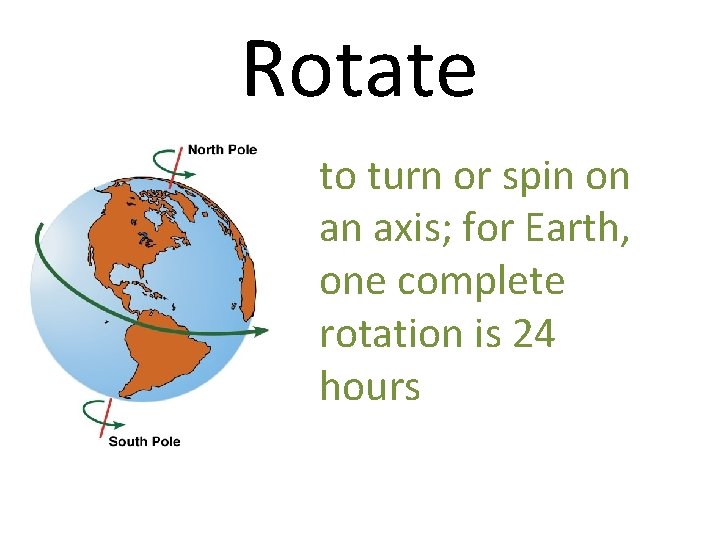 Rotate

North Pole

South Pole

to turn or spin on an axis; for Earth, one complete rotation is 24 hours